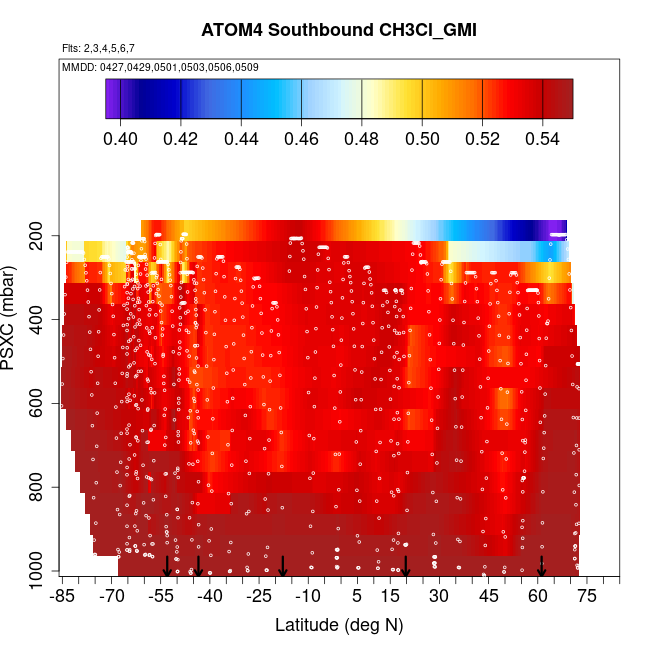 ATOM4 Southbound CH3Cl_GMI

Flts: 2,3,4,5,6,7

MMDD: 0427,0429,0501,0503,0506,0509

0.40 0.42 0.44 0.46 0.48 0.50 0.52 0.54

PSXC (mbar)

200
400
600
800
1000

-85 -70 -55 -40 -25 -10 5 15 30 45 60 75

Latitude (deg N)